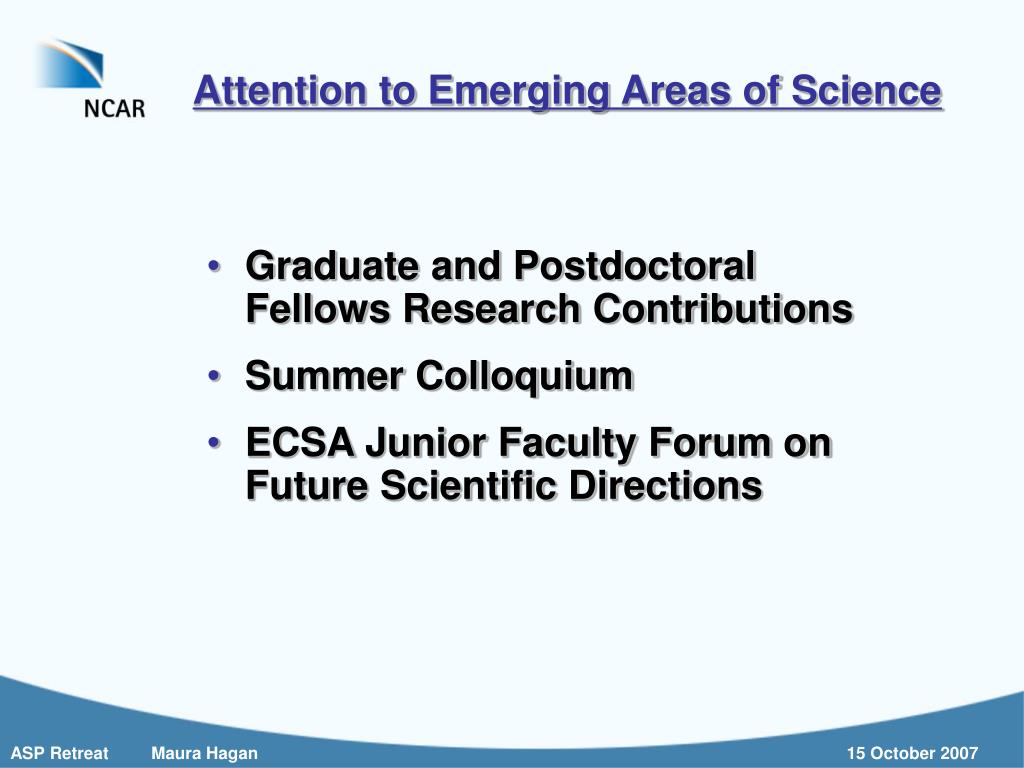 NCAR

Attention to Emerging Areas of Science

• Graduate and Postdoctoral Fellows Research Contributions
• Summer Colloquium
• ECSA Junior Faculty Forum on Future Scientific Directions

ASP Retreat Maura Hagan 15 October 2007